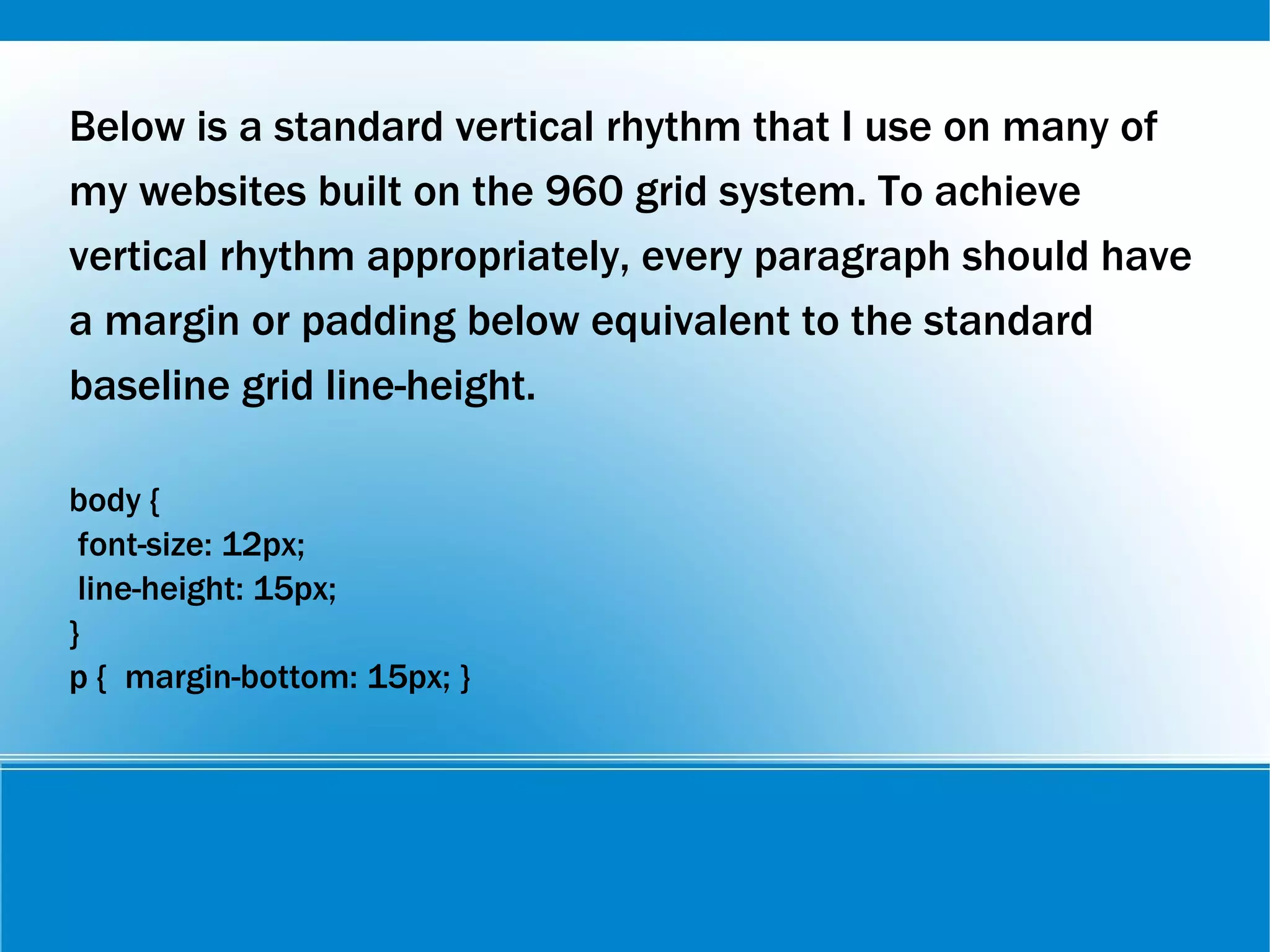 Below is a standard vertical rhythm that I use on many of my websites built on the 960 grid system. To achieve vertical rhythm appropriately, every paragraph should have a margin or padding below equivalent to the standard baseline grid line-height.

body {
 font-size: 12px;
 line-height: 15px;
}
p {  margin-bottom: 15px; }